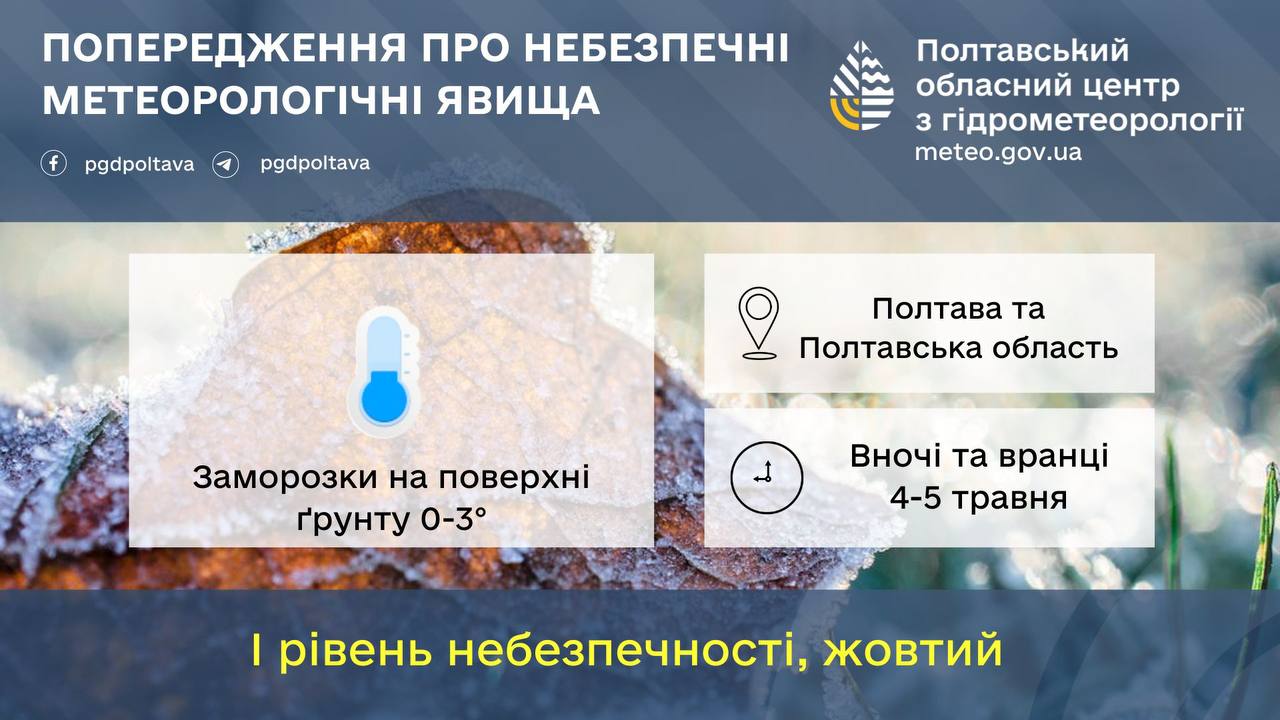 ПОПЕРЕДЖЕННЯ ПРО НЕБЕЗПЕЧНІ МЕТЕОРОЛОГІЧНІ ЯВИЩА

pgdpoltava pgdpoltava

Полтавський обласний центр з гідрометеорології
meteo.gov.ua

Заморозки на поверхні ґрунту 0-3°

Полтава та Полтавська область

Вночі та вранці 4-5 травня

І рівень небезпечності, жовтий